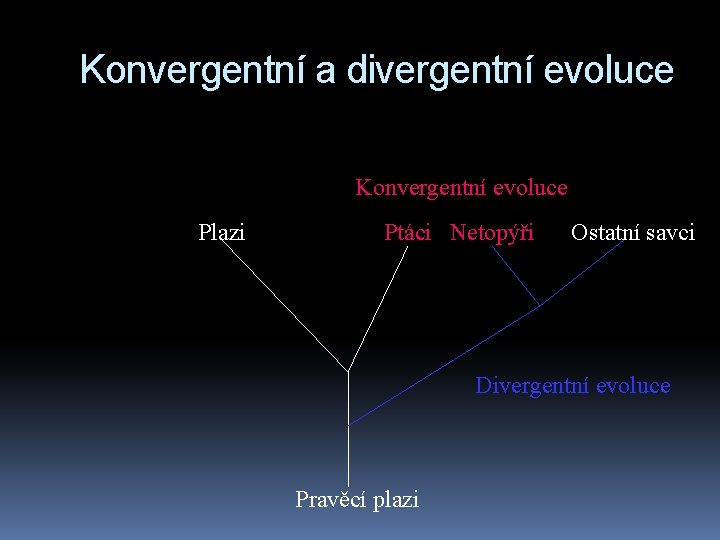 Konvergentní a divergentní evoluce

Konvergentní evoluce

Plazi

Ptáci

Netopýři

Ostatní savci

Divergentní evoluce

Pravěcí plazi